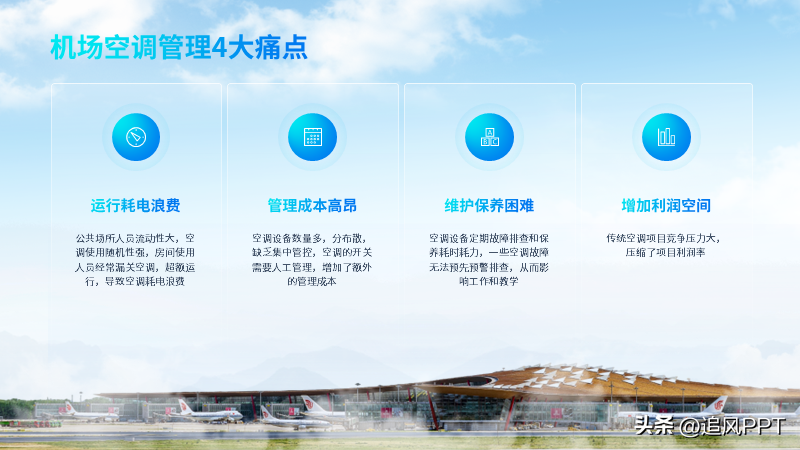 机场空调管理4大痛点

运行耗电浪费

公共场所人员流动性大，空调使用随机性强，房间使用人员经常漏关空调，超额运行，导致空调耗电浪费

管理成本高昂

空调设备数量多，分布散，缺乏集中管控，空调的开关需要人工管理，增加了额外的管理成本

维护保养困难

空调设备定期故障排查和保养耗时耗力，一些空调故障无法预先预警排查，从而影响工作和教学

增加利润空间

传统空调项目竞争压力大，压缩了项目利润率

头条 @追风PPT